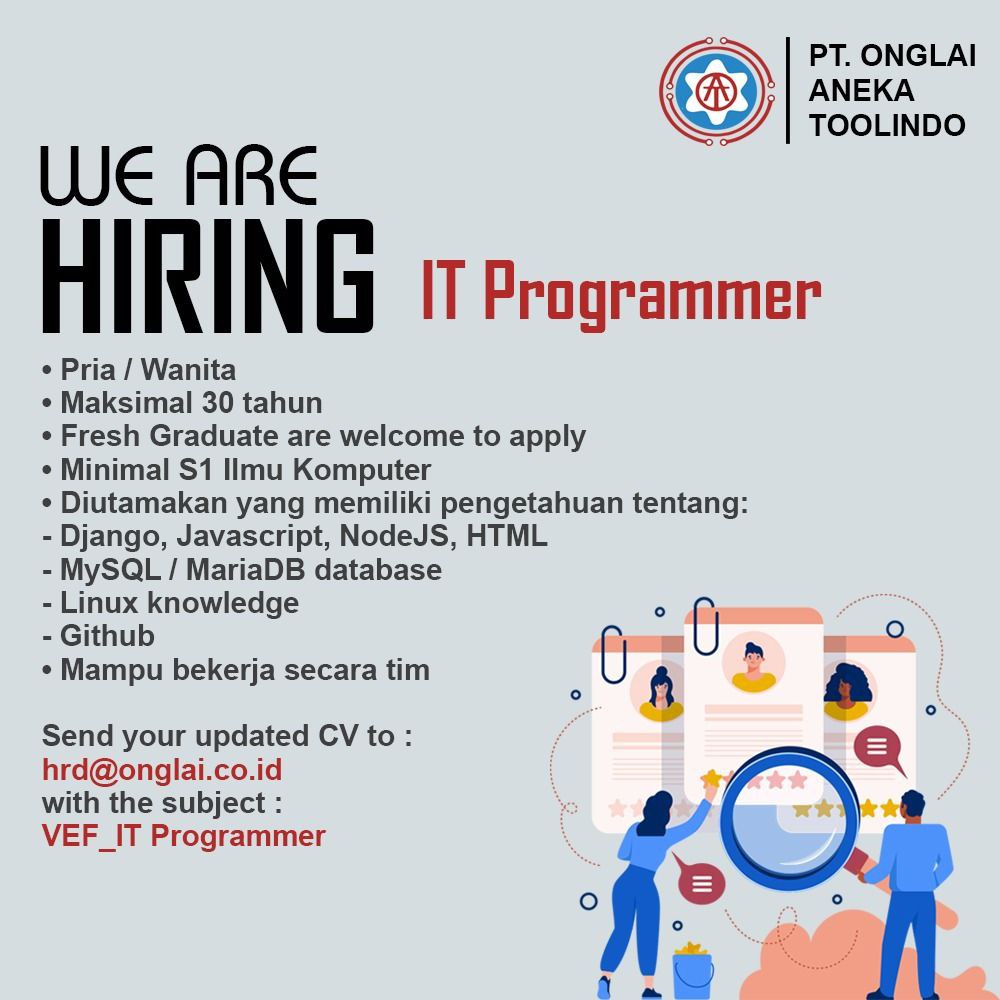 PT. ONGLAI ANEKA TOOLINDO

WE ARE
HIRING IT Programmer

• Pria / Wanita
• Maksimal 30 tahun
• Fresh Graduate are welcome to apply
• Minimal S1 Ilmu Komputer
• Diutamakan yang memiliki pengetahuan tentang:
- Django, Javascript, NodeJS, HTML
- MySQL / MariaDB database
- Linux knowledge
- Github
• Mampu bekerja secara tim

Send your updated CV to :
hrd@onglai.co.id
with the subject :
VEF_IT Programmer